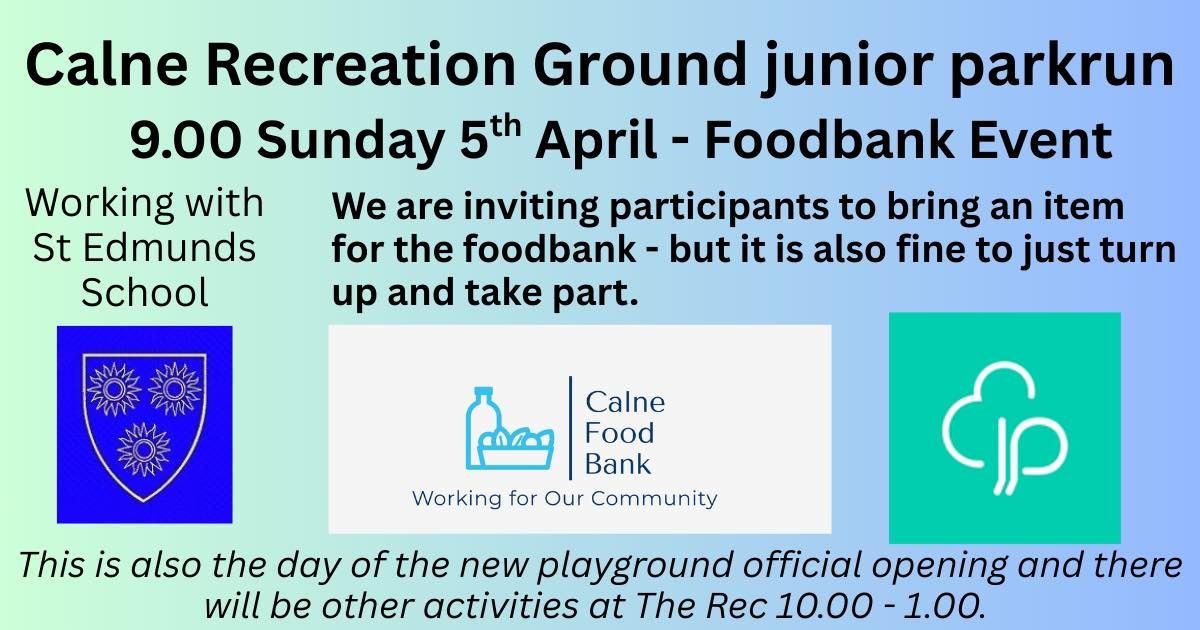 Calne Recreation Ground junior parkrun

9.00 Sunday 5$^{th}$ April - Foodbank Event

Working with St Edmunds School

We are inviting participants to bring an item for the foodbank - but it is also fine to just turn up and take part.

Calne Food Bank

Working for Our Community

This is also the day of the new playground official opening and there will be other activities at The Rec 10.00 - 1.00.